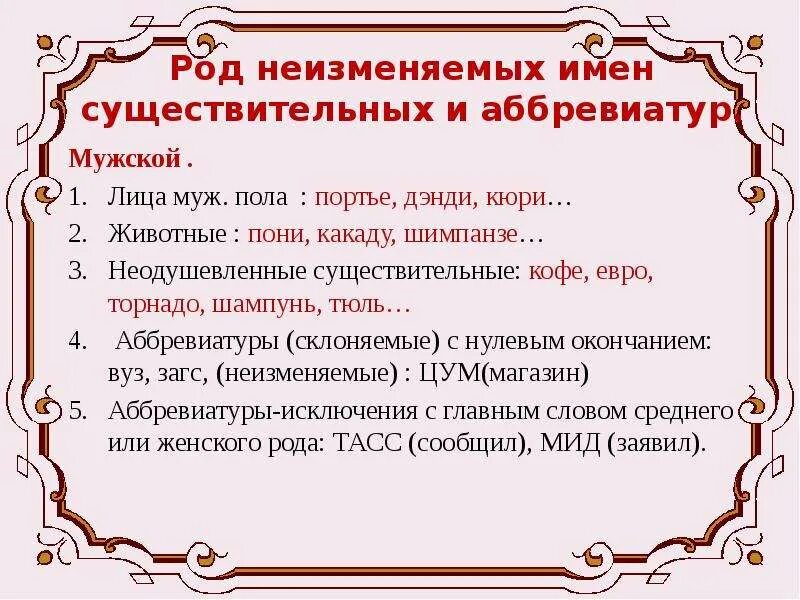 Род неизменяемых имен существительных и аббревиатур

Мужской .

1. Лица муж. пола : портье, дэнди, кюри…
2. Животные : пони, какаду, шимпанзе…
3. Неодушевленные существительные: кофе, евро, торнадо, шампунь, тюль…
4. Аббревиатуры (склоняемые) с нулевым окончанием: вуз, загс, (неизменяемые) : ЦУМ(магазин)
5. Аббревиатуры-исключения с главным словом среднего или женского рода: ТАСС (сообщил), МИД (заявил).